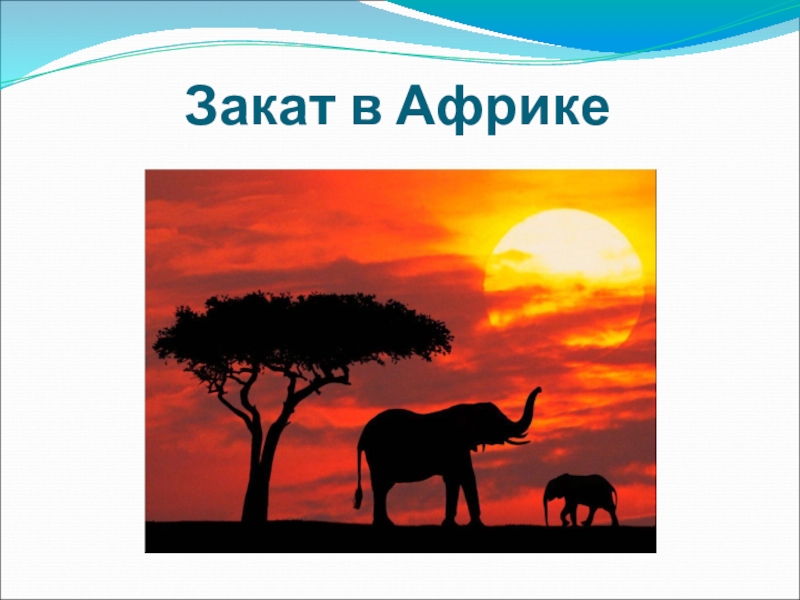 Закат в Африке